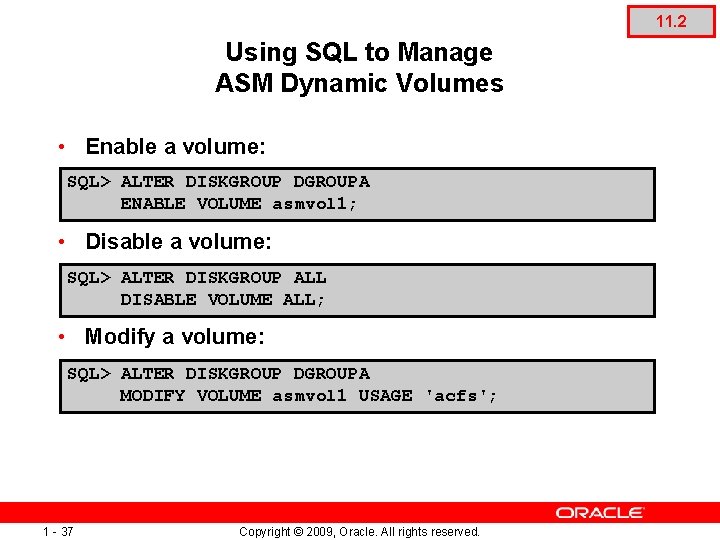 11.2

Using SQL to Manage
ASM Dynamic Volumes

• Enable a volume:

SQL> ALTER DISKGROUP DGROUPA
     ENABLE VOLUME asmvol1;

• Disable a volume:

SQL> ALTER DISKGROUP ALL
     DISABLE VOLUME ALL;

• Modify a volume:

SQL> ALTER DISKGROUP DGROUPA
     MODIFY VOLUME asmvol1 USAGE 'acfs';

ORACLE

1 - 37

Copyright © 2009, Oracle. All rights reserved.